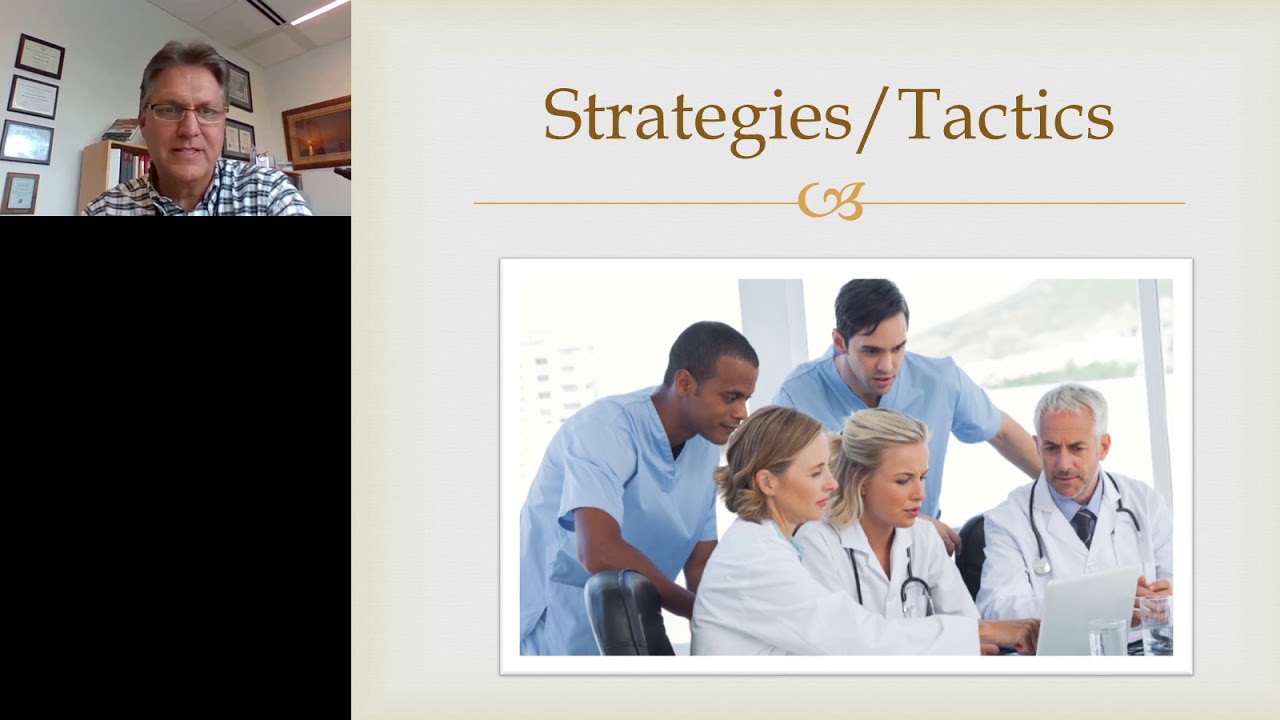 Strategies/Tactics